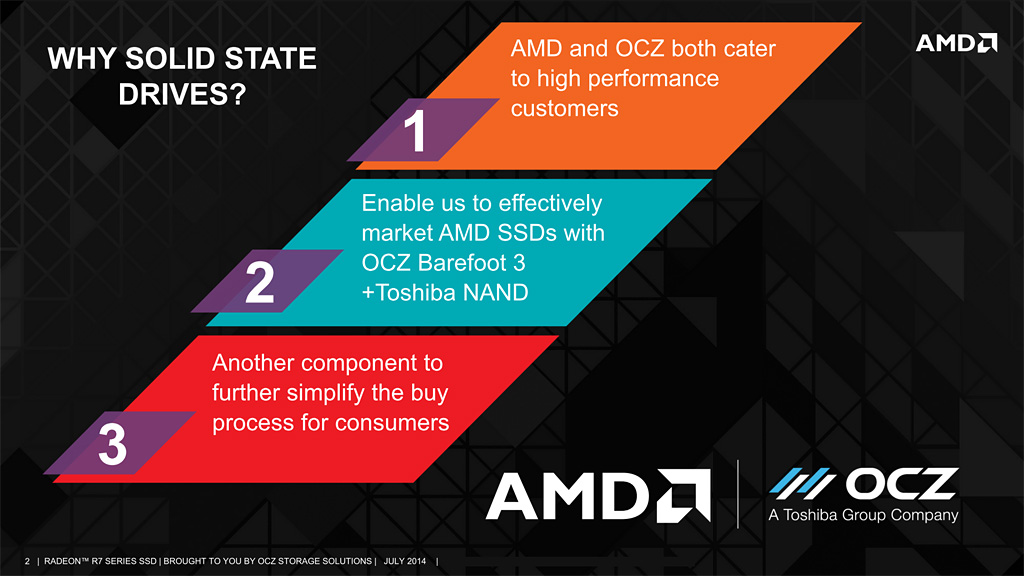 WHY SOLID STATE DRIVES?

AMD

1

AMD and OCZ both cater to high performance customers

2

Enable us to effectively market AMD SSDs with OCZ Barefoot 3 +Toshiba NAND

3

Another component to further simplify the buy process for consumers

AMD

OCZ
A Toshiba Group Company

2 | RADEON™ R7 SERIES SSD | BROUGHT TO YOU BY OCZ STORAGE SOLUTIONS | JULY 2014 |